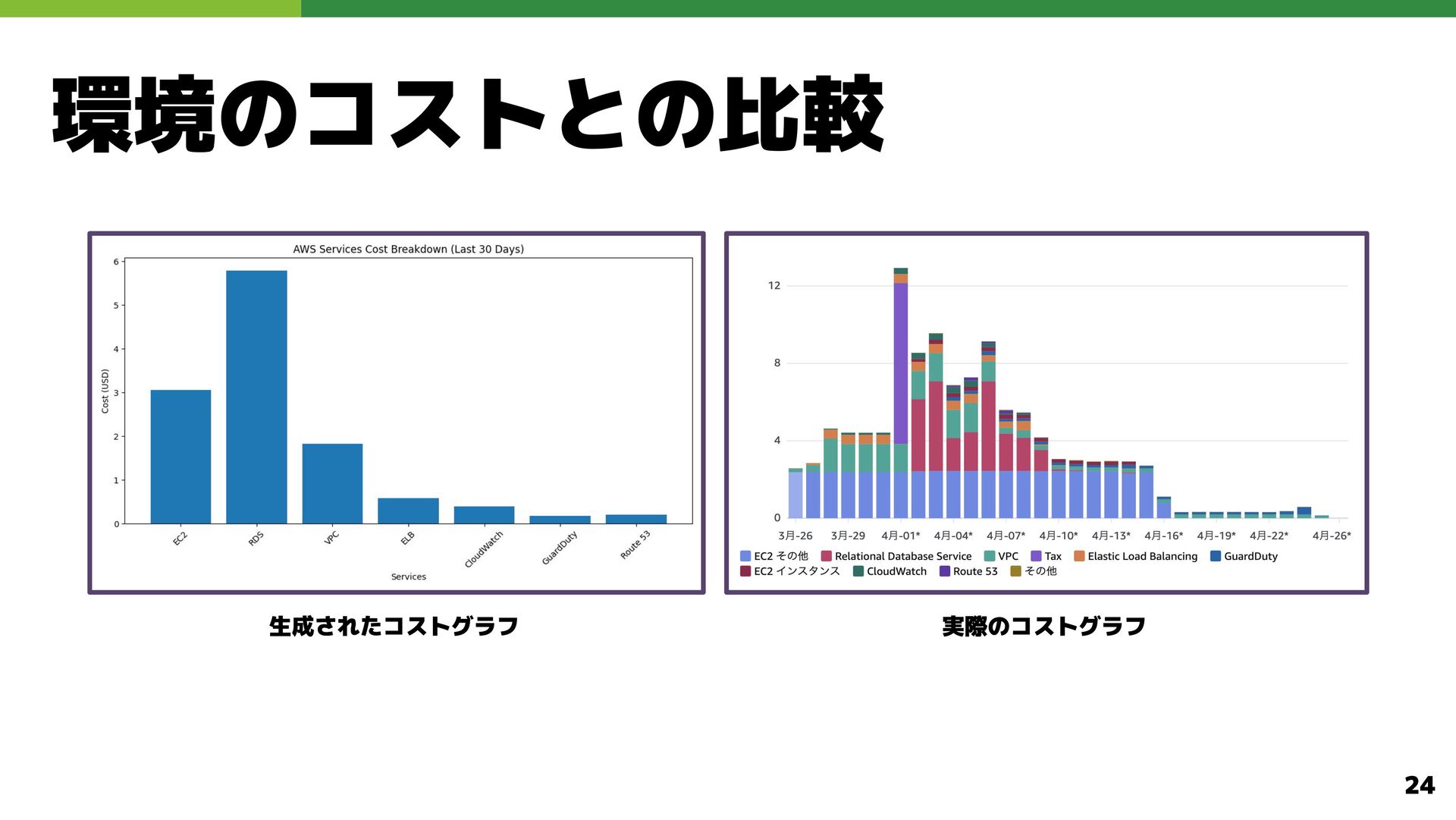 環境のコストとの比較

AWS Services Cost Breakdown (Last 30 Days)

Cost (USD)

6
5
4
3
2
1
0

EC2 RDS VPC ELB CloudWatch GuardDuty Route 53

Services

12
8
4
0

3月-26 3月-29 4月-01* 4月-04* 4月-07* 4月-10* 4月-13* 4月-16* 4月-19* 4月-22* 4月-26*

EC2 その他 Relational Database Service VPC Tax Elastic Load Balancing GuardDuty
EC2 インスタンス CloudWatch Route 53 その他

生成されたコストグラフ

実際のコストグラフ

24